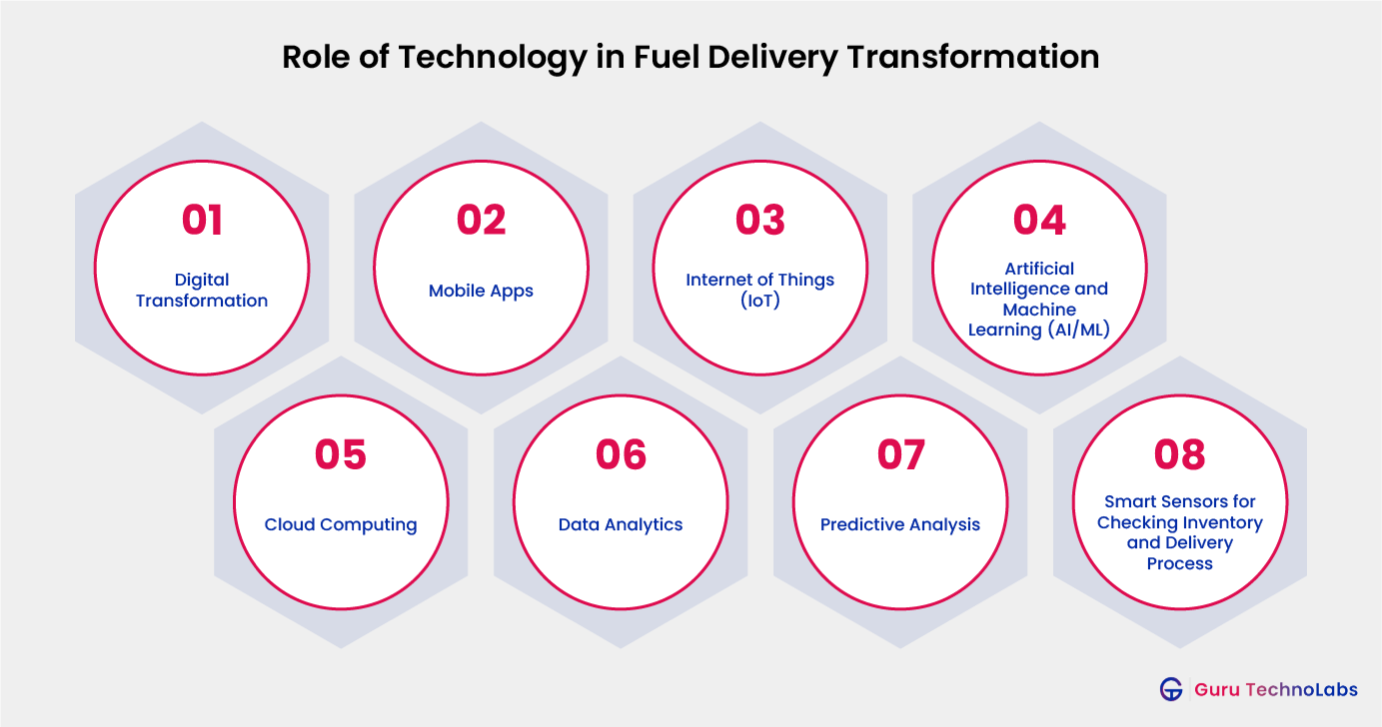 Role of Technology in Fuel Delivery Transformation

01
Digital Transformation

02
Mobile Apps

03
Internet of Things (IoT)

04
Artificial Intelligence and Machine Learning (AI/ML)

05
Cloud Computing

06
Data Analytics

07
Predictive Analysis

08
Smart Sensors for Checking Inventory and Delivery Process

Guru TechnoLabs